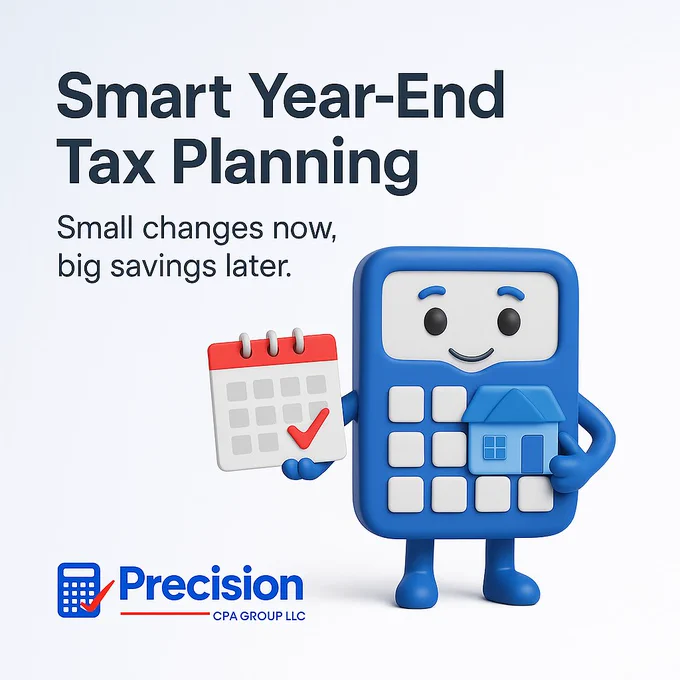 Smart Year-End Tax Planning

Small changes now, big savings later.

Precision
CPA GROUP LLC